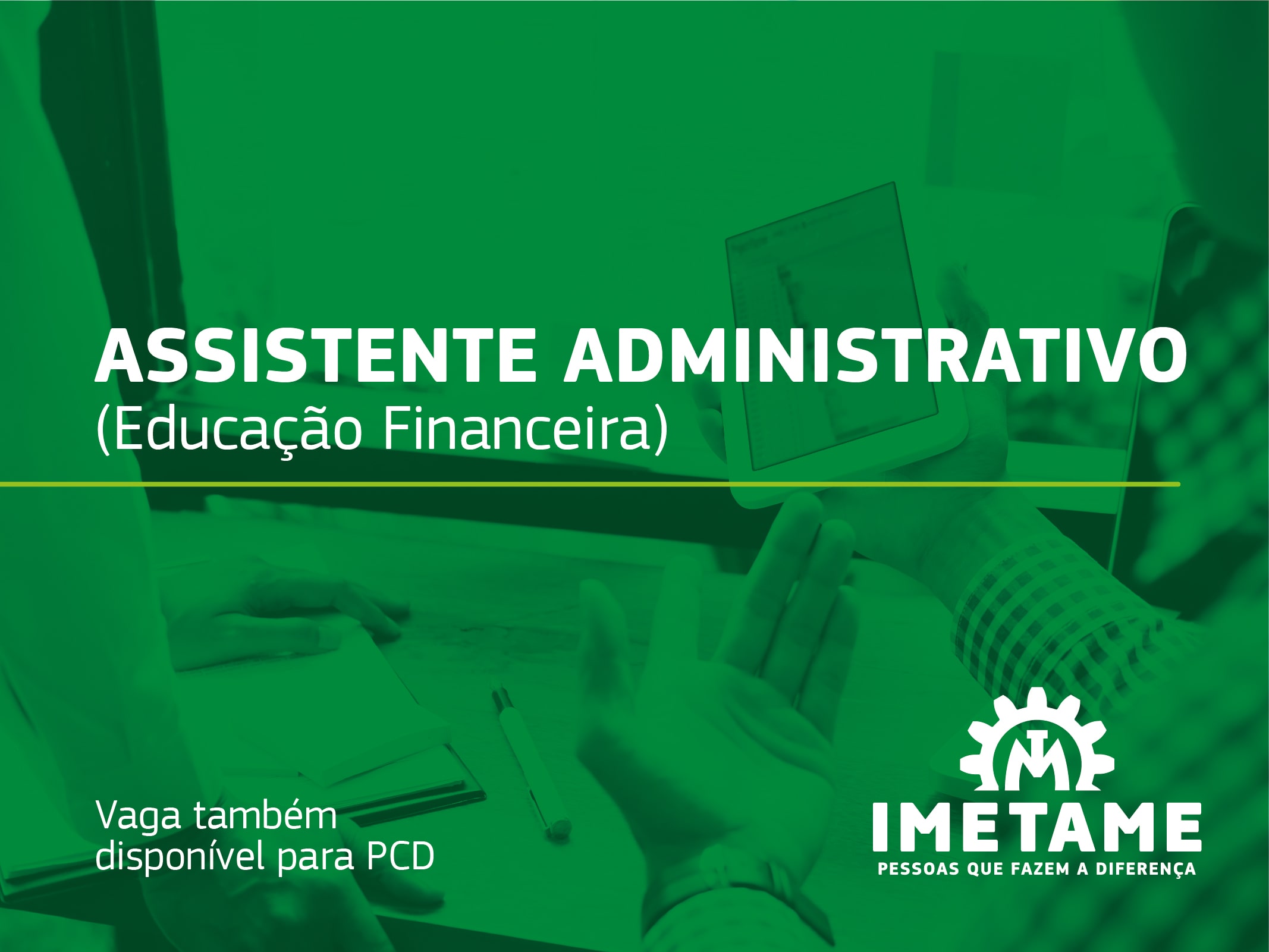 ASSISTENTE ADMINISTRATIVO
(Educação Financeira)

Vaga também disponível para PCD

IMETAME
PESSOAS QUE FAZEM A DIFERENÇA